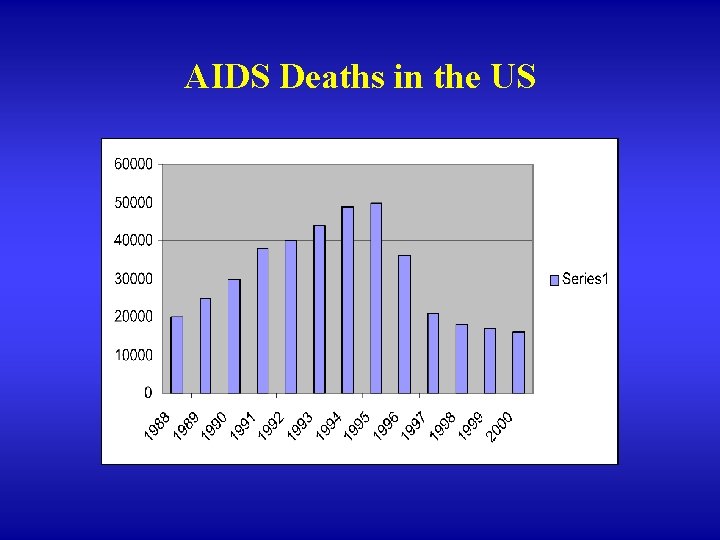 AIDS Deaths in the US

60000
50000
40000
30000
20000
10000
0

1988
1989
1990
1991
1992
1993
1994
1995
1996
1997
1998
1999
2000

Series1